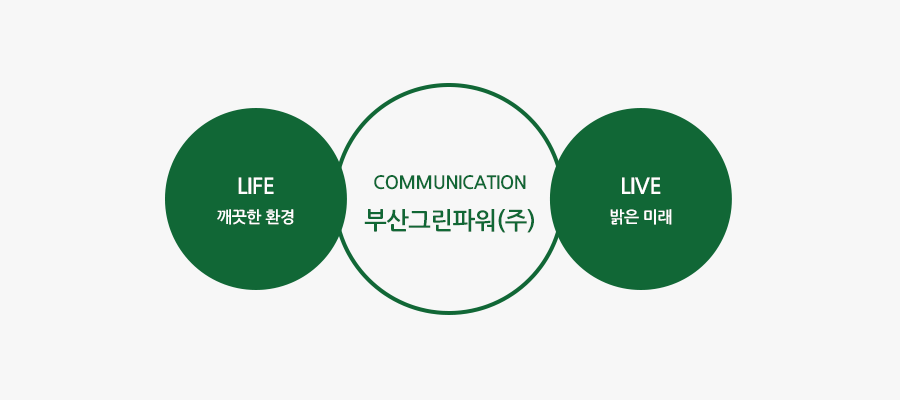 LIFE
깨끗한 환경

COMMUNICATION
부산그린파워(주)

LIVE
밝은 미래